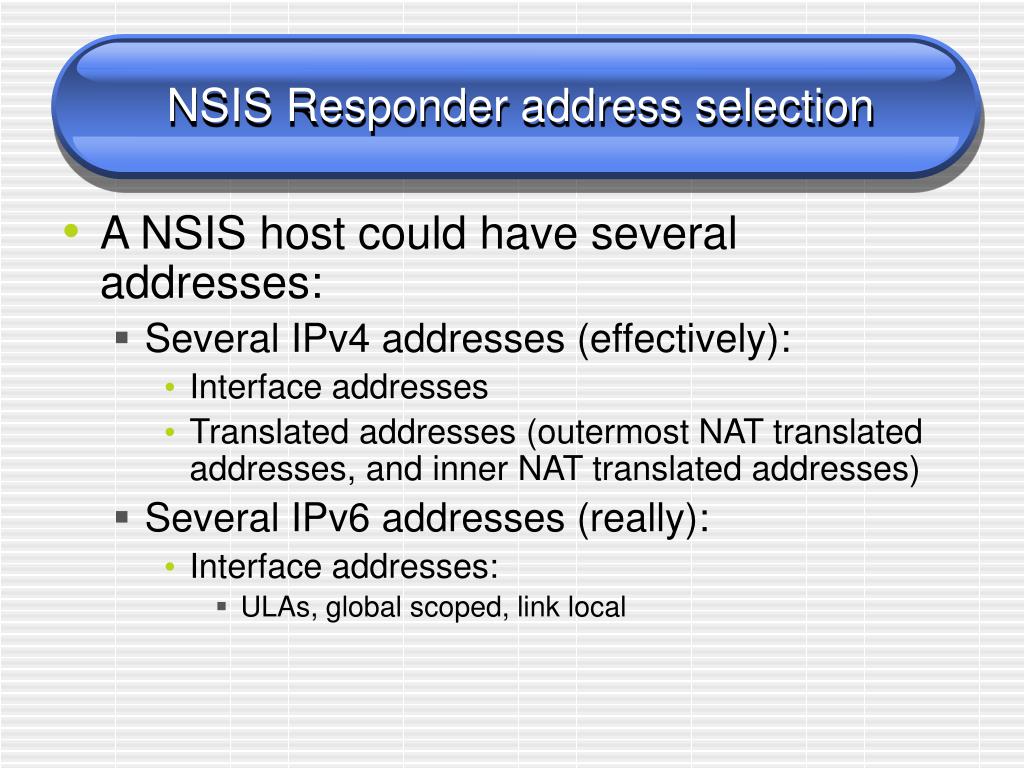 NSIS Responder address selection

• A NSIS host could have several addresses:
 ▪ Several IPv4 addresses (effectively):
  • Interface addresses
  • Translated addresses (outermost NAT translated addresses, and inner NAT translated addresses)
 ▪ Several IPv6 addresses (really):
  • Interface addresses:
   ▪ ULAs, global scoped, link local